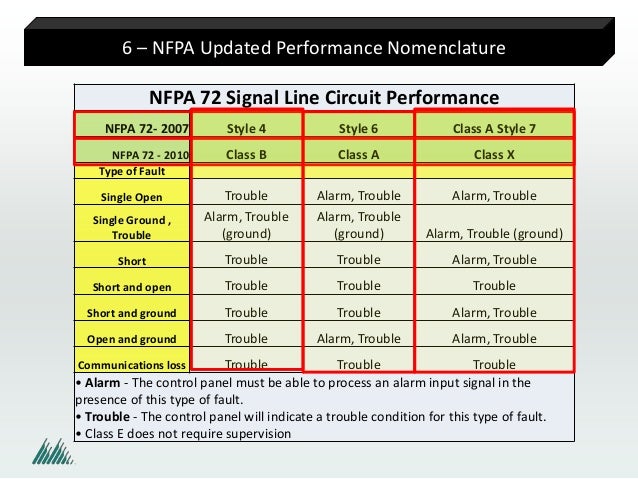 6 – NFPA Updated Performance Nomenclature

NFPA 72 Signal Line Circuit Performance

| NFPA 72- 2007 | Style 4 | Style 6 | Class A Style 7 |
|---|---|---|---|
| NFPA 72 - 2010 | Class B | Class A | Class X |
| Type of Fault | | | |
| Single Open | Trouble | Alarm, Trouble | Alarm, Trouble |
| Single Ground , Trouble | Alarm, Trouble (ground) | Alarm, Trouble (ground) | Alarm, Trouble (ground) |
| Short | Trouble | Trouble | Alarm, Trouble |
| Short and open | Trouble | Trouble | Trouble |
| Short and ground | Trouble | Trouble | Alarm, Trouble |
| Open and ground | Trouble | Alarm, Trouble | Alarm, Trouble |
| Communications loss | Trouble | Trouble | Trouble |

• Alarm - The control panel must be able to process an alarm input signal in the presence of this type of fault.
• Trouble - The control panel will indicate a trouble condition for this type of fault.
• Class E does not require supervision